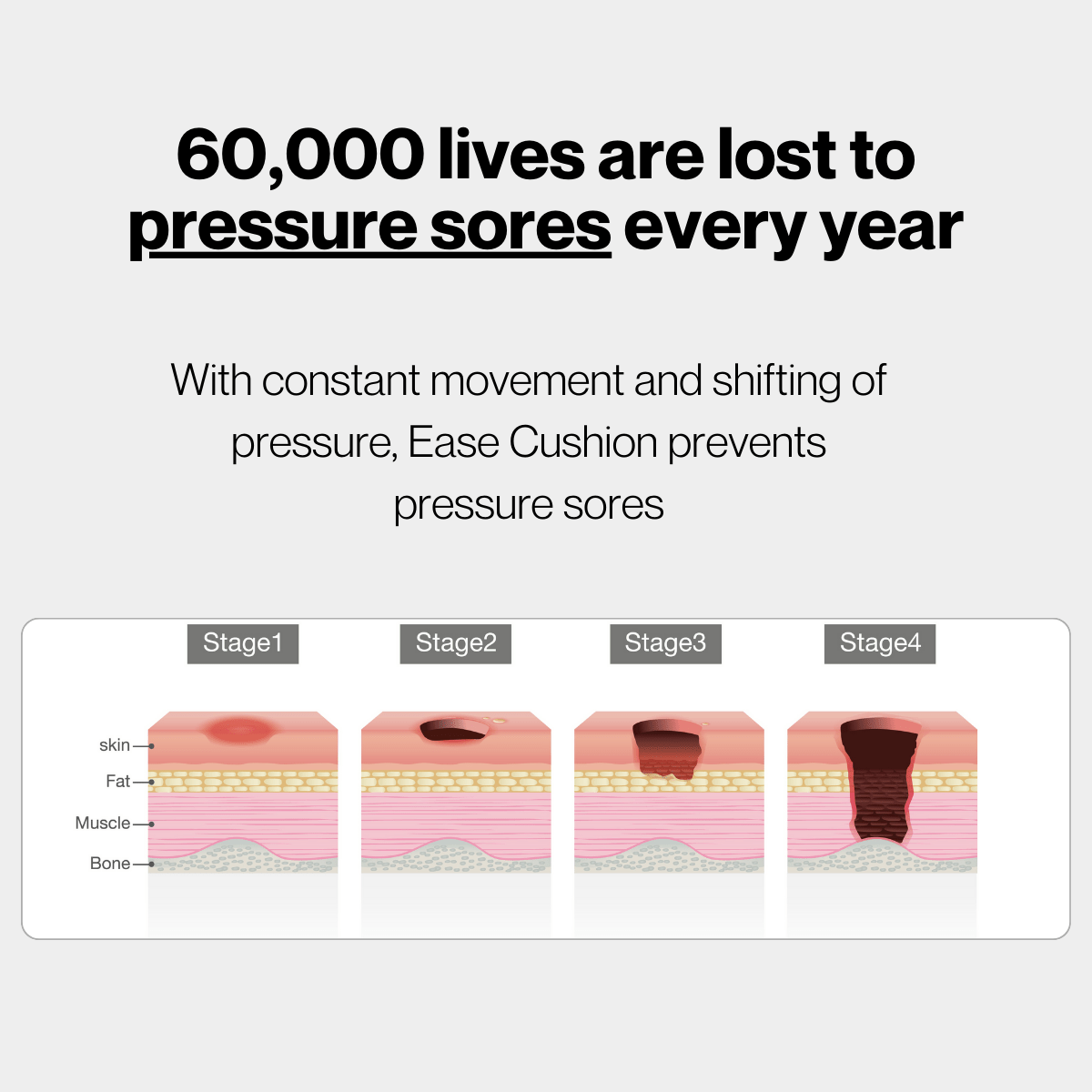 60,000 lives are lost to pressure sores every year

With constant movement and shifting of pressure, Ease Cushion prevents pressure sores

Stage1
Stage2
Stage3
Stage4

skin
Fat
Muscle
Bone